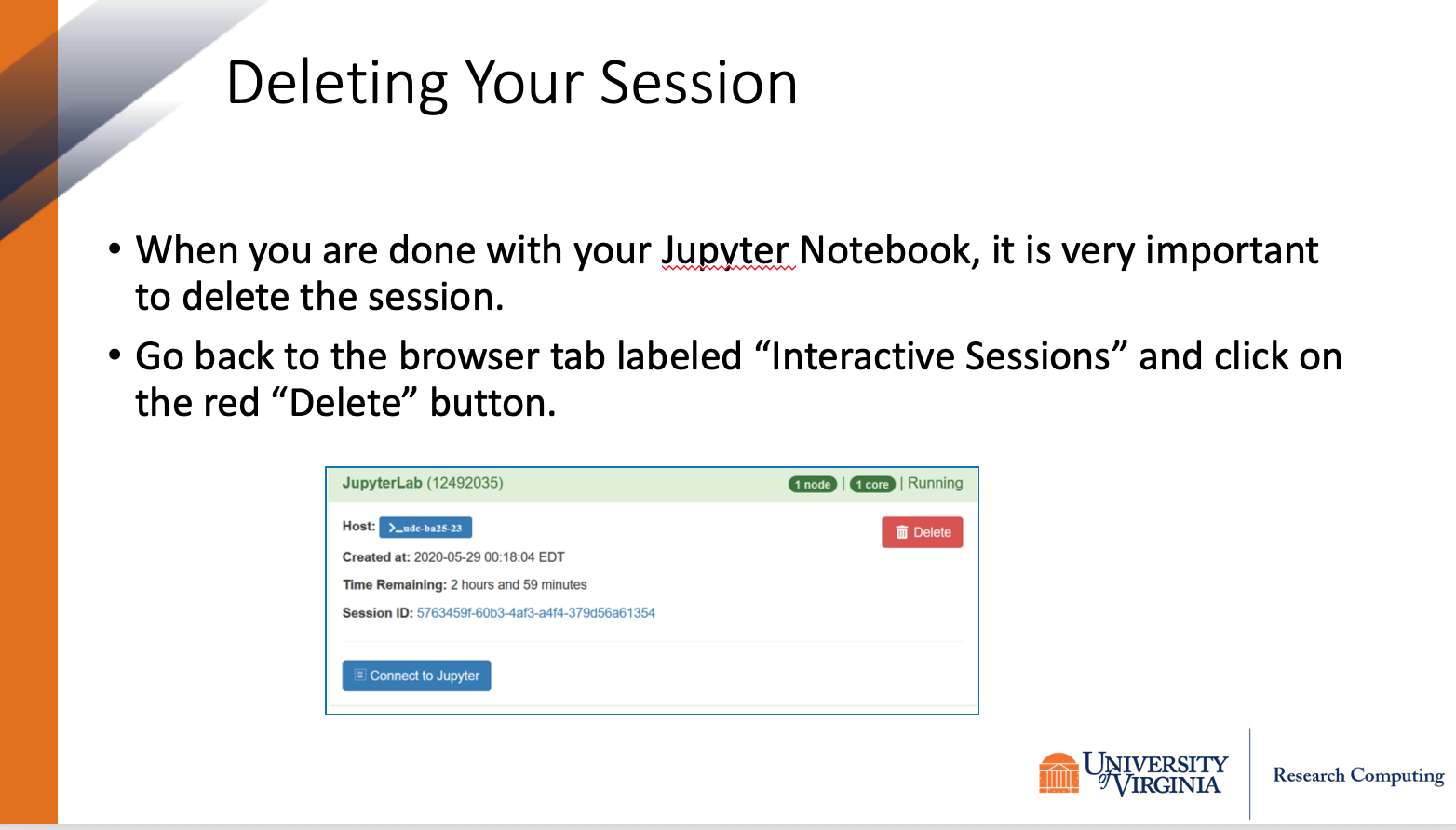 Deleting Your Session

• When you are done with your Jupyter Notebook, it is very important to delete the session.

• Go back to the browser tab labeled “Interactive Sessions” and click on the red “Delete” button.

JupyterLab (12492035) 1 node | 1 core | Running

Host: >_udc-ba25-23

Delete

Created at: 2020-05-29 00:18:04 EDT

Time Remaining: 2 hours and 59 minutes

Session ID: 5763459f-60b3-4af3-a4f4-379d56a61354

Connect to Jupyter

UNIVERSITY of VIRGINIA

Research Computing